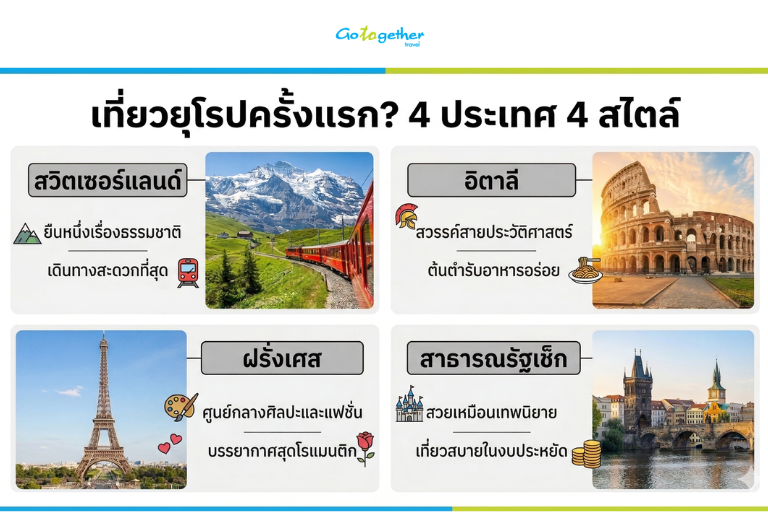 Gotogether travel

เที่ยวยุโรปครั้งแรก? 4 ประเทศ 4 สไตล์

สวิตเซอร์แลนด์

ยืนหนึ่งเรื่องธรรมชาติ

เดินทางสะดวกที่สุด

อิตาลี

สวรรค์สายประวัติศาสตร์

ต้นตำรับอาหารอร่อย

ฝรั่งเศส

ศูนย์กลางศิลปะและแฟชั่น

บรรยากาศสุดโรแมนติก

สาธารณรัฐเช็ก

สวยเหมือนเทพนิยาย

เที่ยวสบายในงบประหยัด